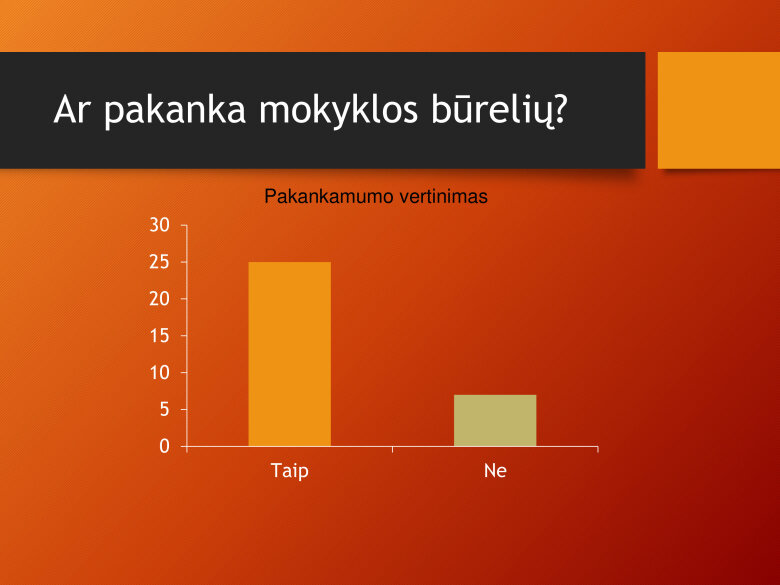 Ar pakanka mokyklos būrelių?

Pakankamumo vertinimas

30
25
20
15
10
5
0

Taip
Ne